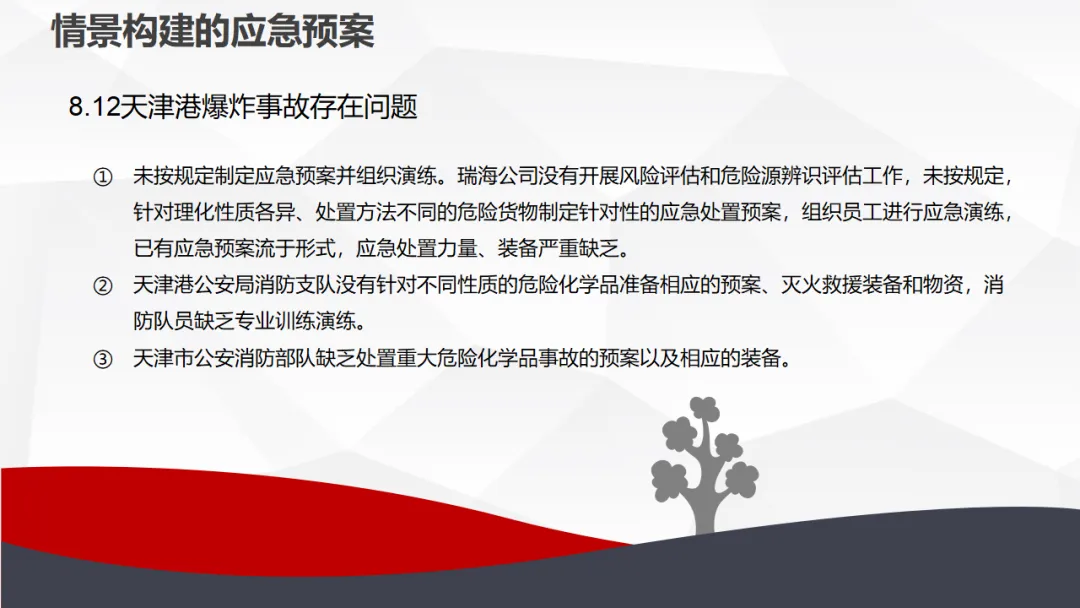 情景构建的应急预案

8.12天津港爆炸事故存在问题

① 未按规定制定应急预案并组织演练。瑞海公司没有开展风险评估和危险源辨识评估工作，未按规定，针对理化性质各异、处置方法不同的危险货物制定针对性的应急处置预案，组织员工进行应急演练，已有应急预案流于形式，应急处置力量、装备严重缺乏。

② 天津港公安局消防支队没有针对不同性质的危险化学品准备相应的预案、灭火救援装备和物资，消防队员缺乏专业训练演练。

③ 天津市公安消防部队缺乏处置重大危险化学品事故的预案以及相应的装备。